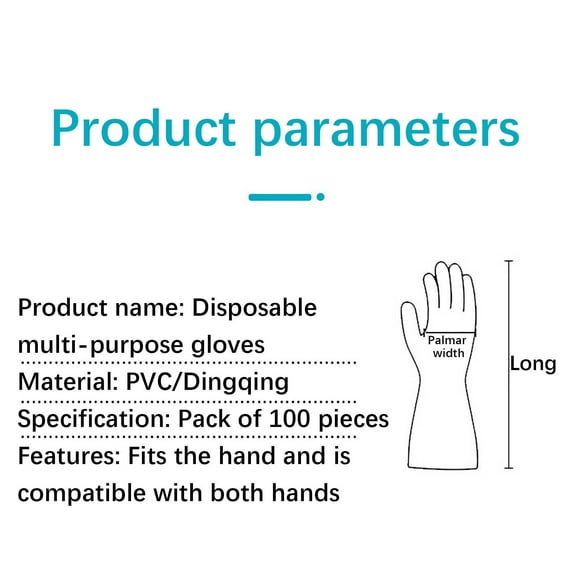 Product parameters

Product name: Disposable multi-purpose gloves

Material: PVC/Dingqing

Specification: Pack of 100 pieces

Features: Fits the hand and is compatible with both hands

Palmar width

Long